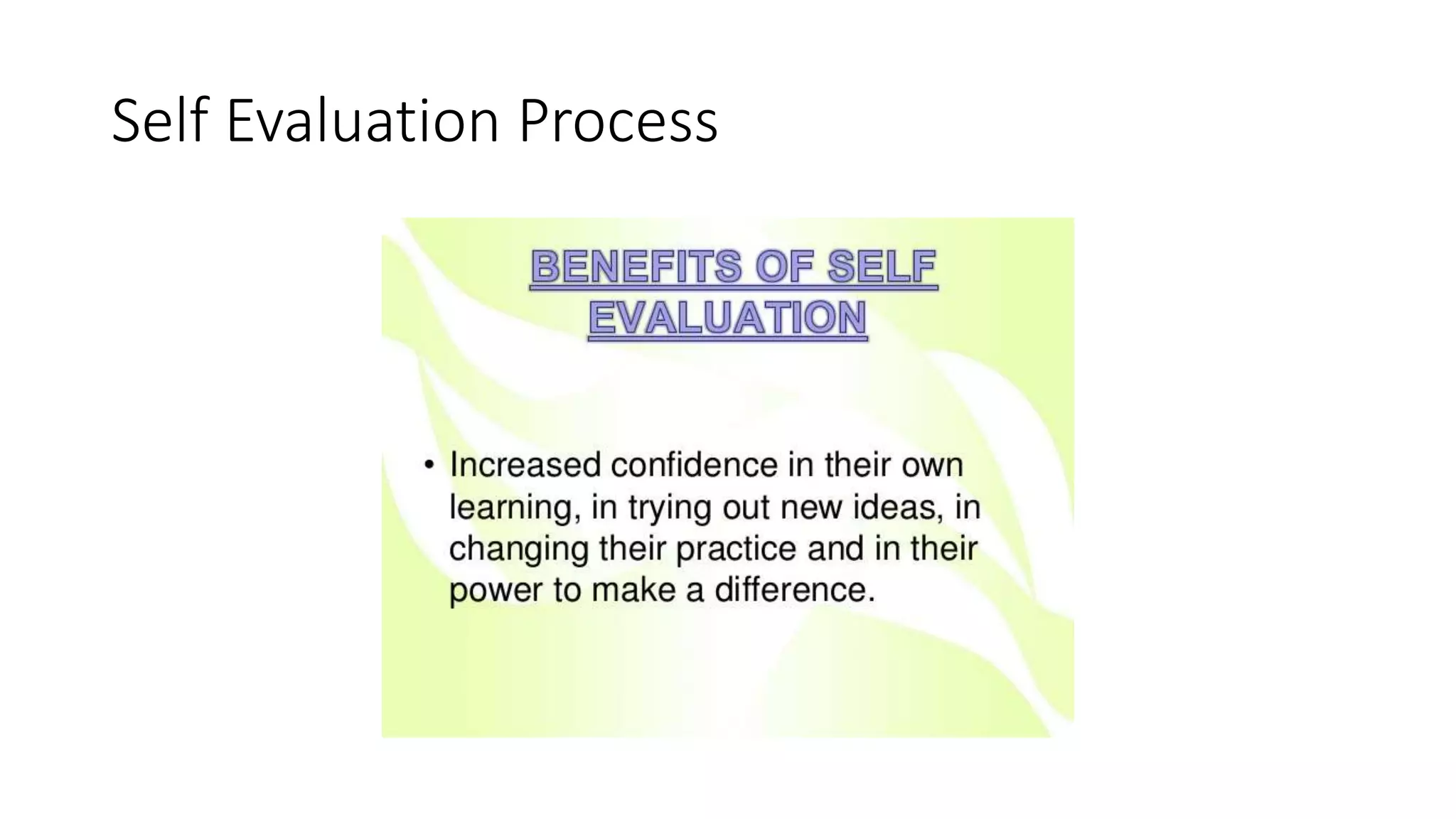 Self Evaluation Process

BENEFITS OF SELF EVALUATION

• Increased confidence in their own learning, in trying out new ideas, in changing their practice and in their power to make a difference.